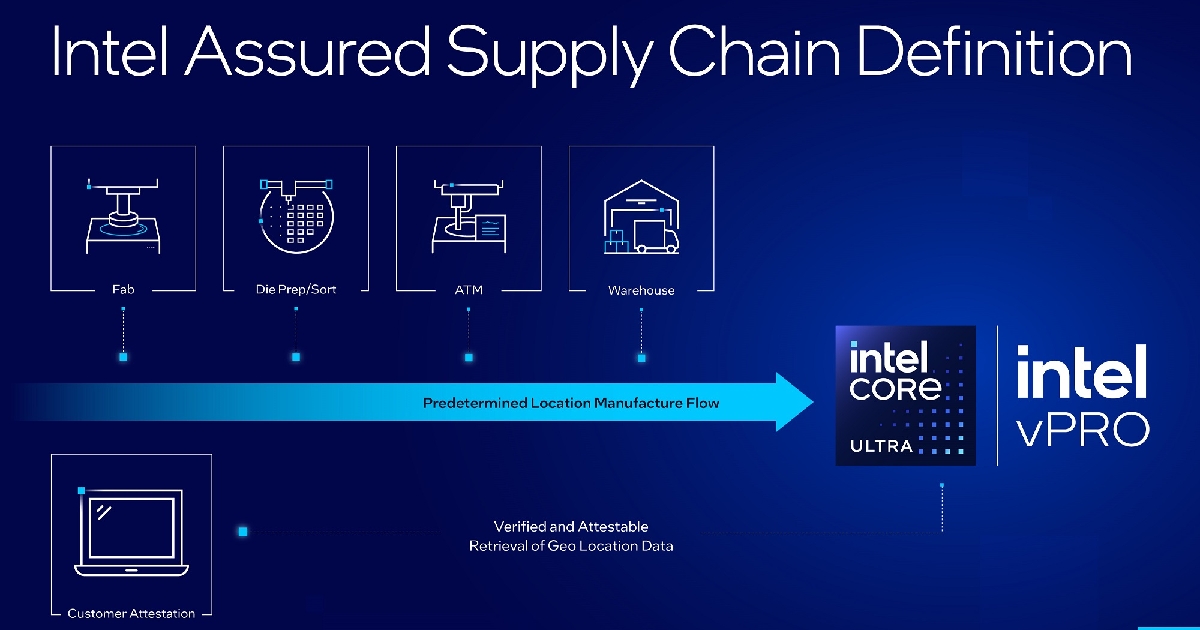 Intel Assured Supply Chain Definition

Fab

Die Prep/Sort

ATM

Warehouse

Predetermined Location Manufacture Flow

intel CORE ULTRA

intel vPRO

Verified and Attestable Retrieval of Geo Location Data

Customer Attestation